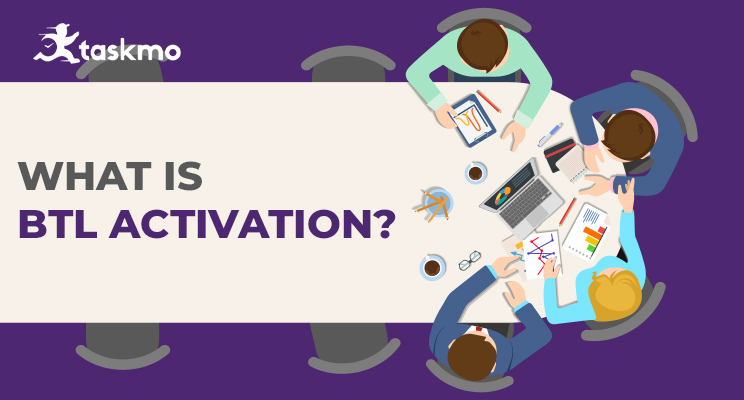 taskmo

WHAT IS
BTL ACTIVATION?